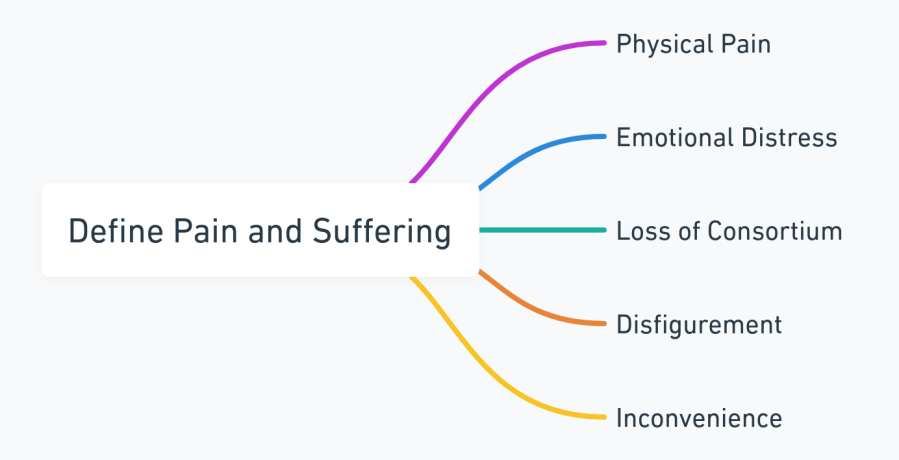 Define Pain and Suffering

Physical Pain

Emotional Distress

Loss of Consortium

Disfigurement

Inconvenience